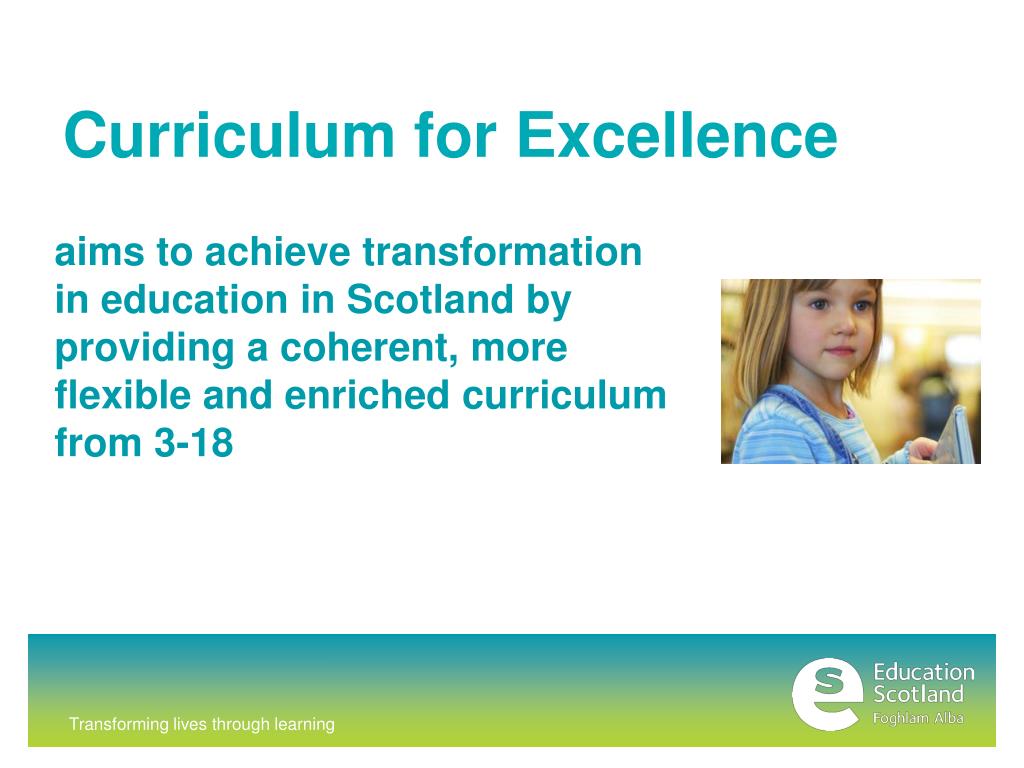 Curriculum for Excellence

aims to achieve transformation in education in Scotland by providing a coherent, more flexible and enriched curriculum from 3-18

Transforming lives through learning

Education Scotland
Foghlam Alba